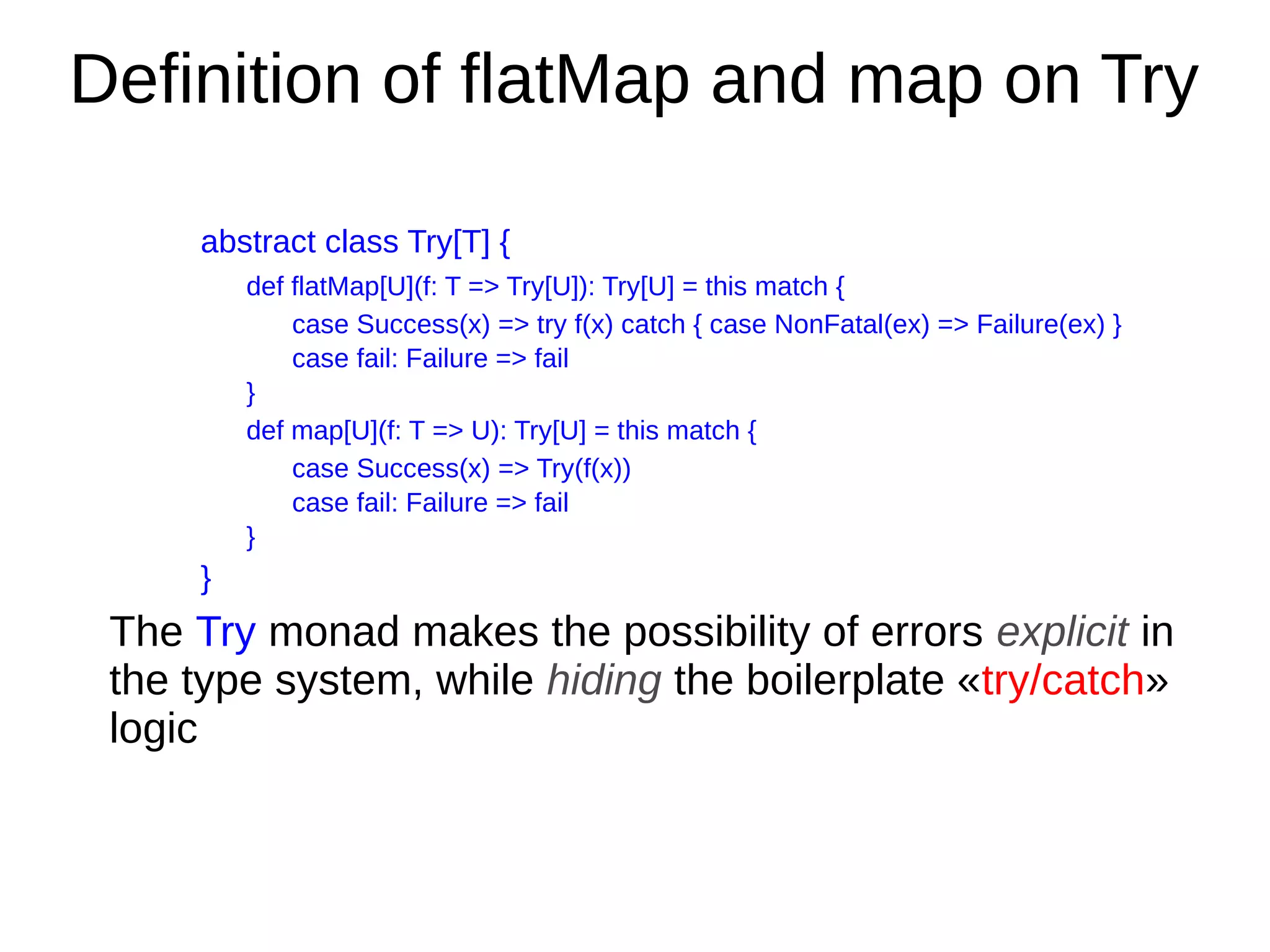 Definition of flatMap and map on Try

abstract class Try[T] {
def flatMap[U](f: T => Try[U]): Try[U] = this match {
case Success(x) => try f(x) catch { case NonFatal(ex) => Failure(ex) }
case fail: Failure => fail
}
def map[U](f: T => U): Try[U] = this match {
case Success(x) => Try(f(x))
case fail: Failure => fail
}
}

The Try monad makes the possibility of errors explicit in the type system, while hiding the boilerplate «try/catch» logic